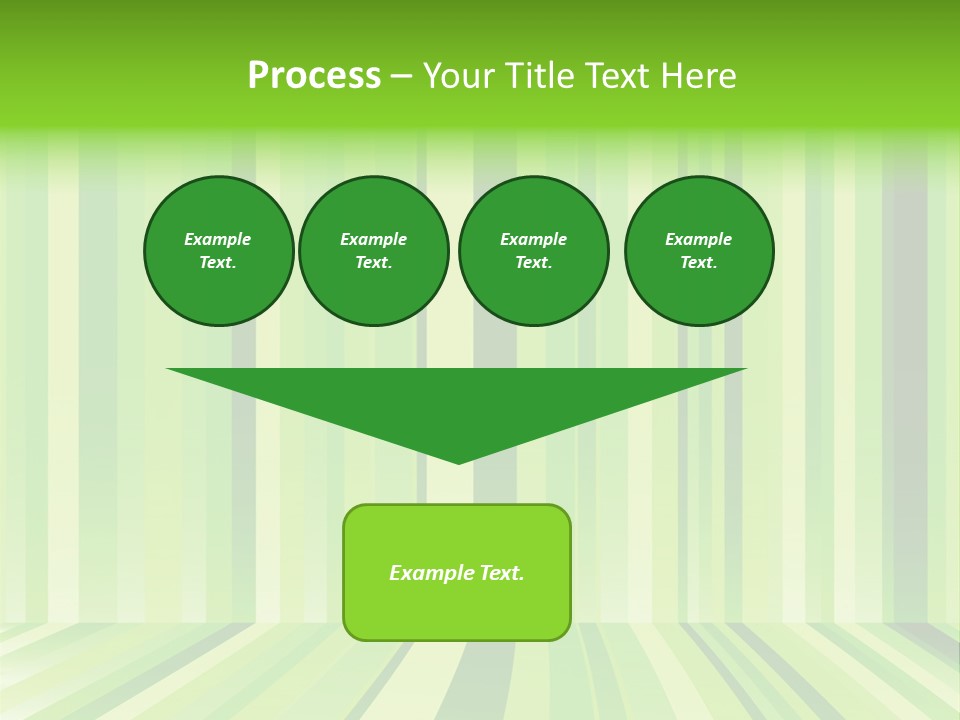 Process – Your Title Text Here

Example Text.

Example Text.

Example Text.

Example Text.

Example Text.